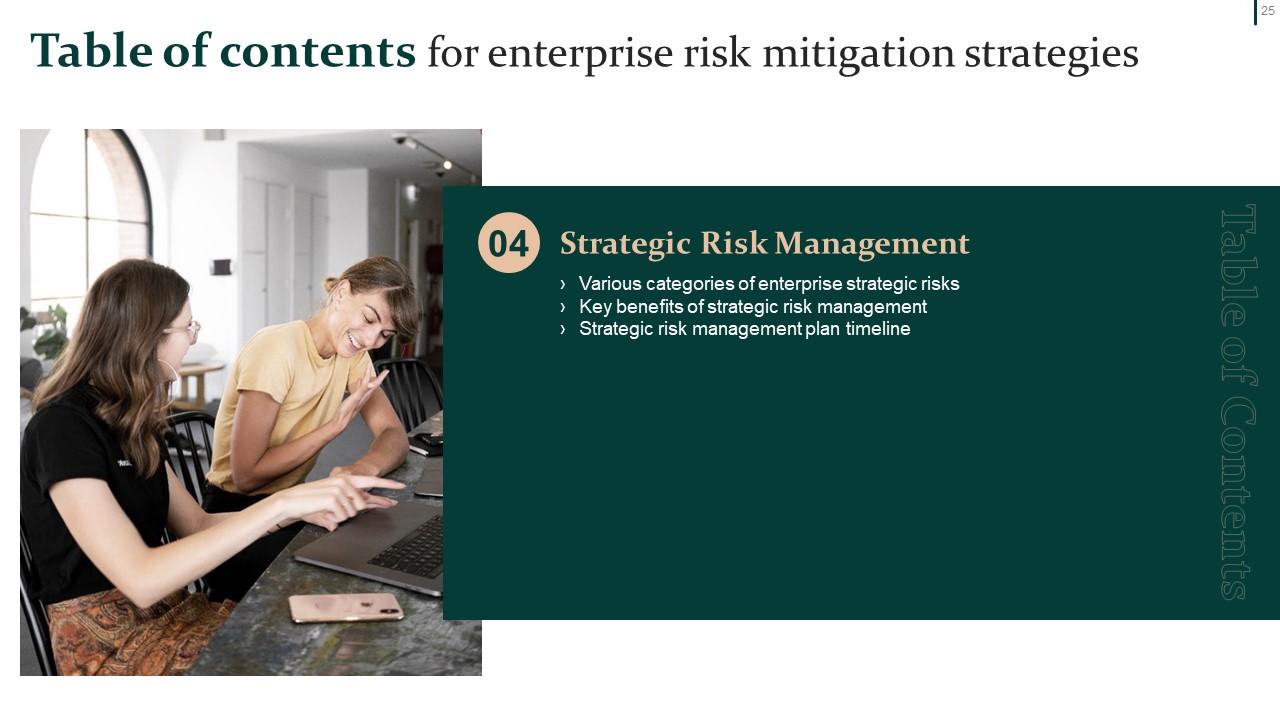 25

Table of contents for enterprise risk mitigation strategies

04 Strategic Risk Management

› Various categories of enterprise strategic risks
› Key benefits of strategic risk management
› Strategic risk management plan timeline

Table of Contents